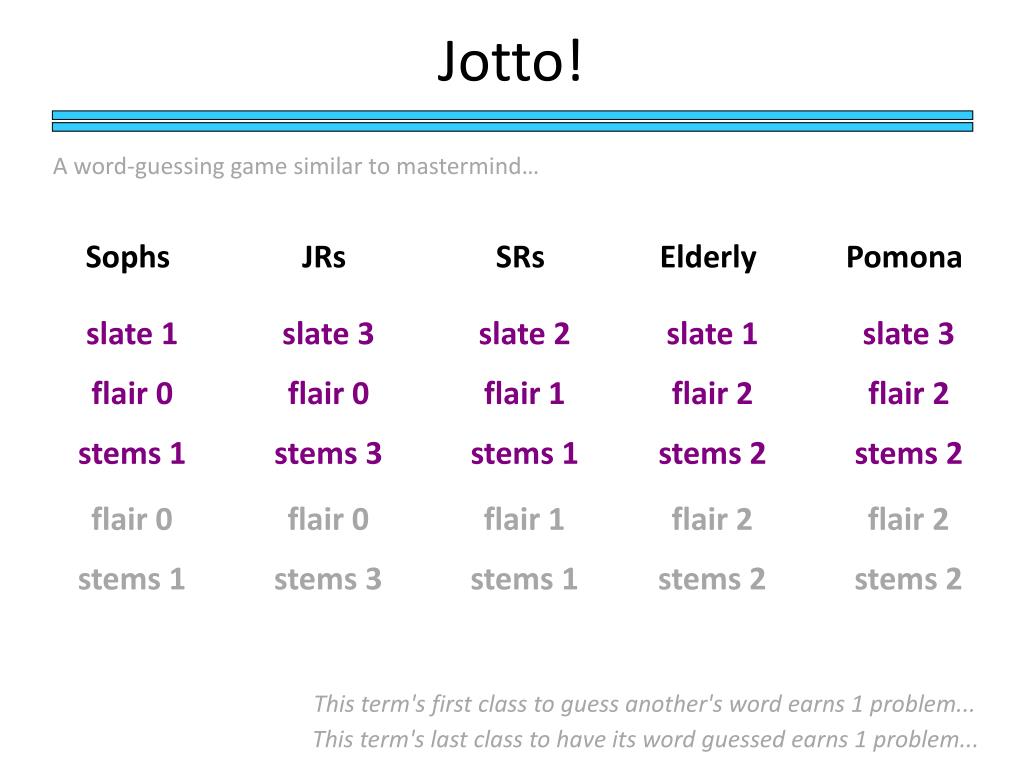 Jotto!

A word-guessing game similar to mastermind…

| Sophs | JRs | SRs | Elderly | Pomona |
|---|---|---|---|---|
| slate 1 | slate 3 | slate 2 | slate 1 | slate 3 |
| flair 0 | flair 0 | flair 1 | flair 2 | flair 2 |
| stems 1 | stems 3 | stems 1 | stems 2 | stems 2 |
| flair 0 | flair 0 | flair 1 | flair 2 | flair 2 |
| stems 1 | stems 3 | stems 1 | stems 2 | stems 2 |

This term's first class to guess another's word earns 1 problem...

This term's last class to have its word guessed earns 1 problem...